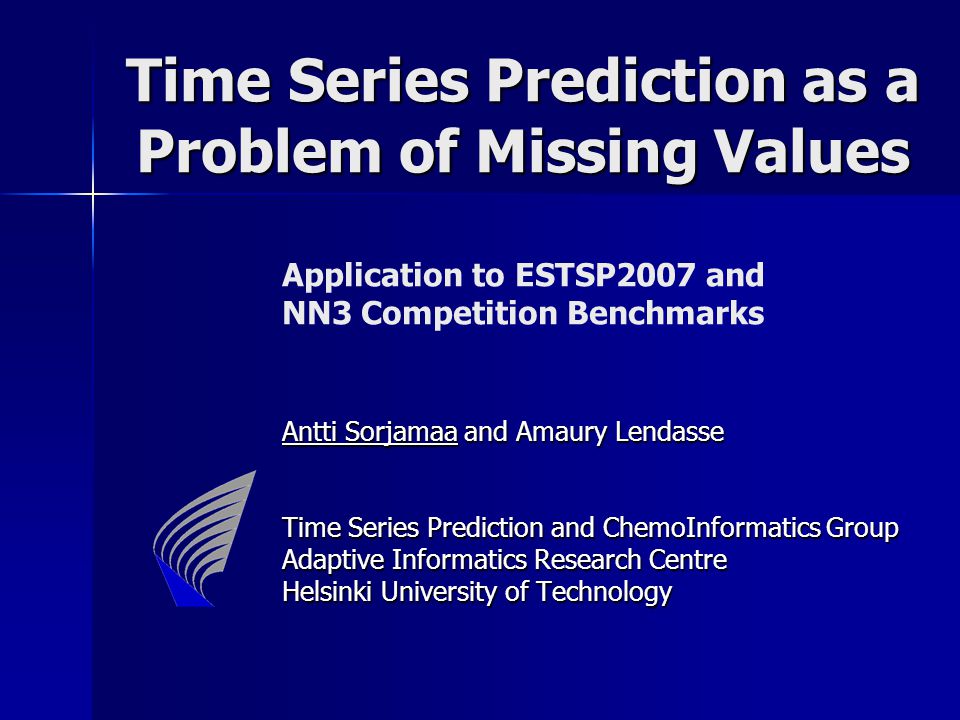 Time Series Prediction as a Problem of Missing Values

Application to ESTSP2007 and NN3 Competition Benchmarks

Antti Sorjamaa and Amaury Lendasse

Time Series Prediction and ChemoInformatics Group
Adaptive Informatics Research Centre
Helsinki University of Technology